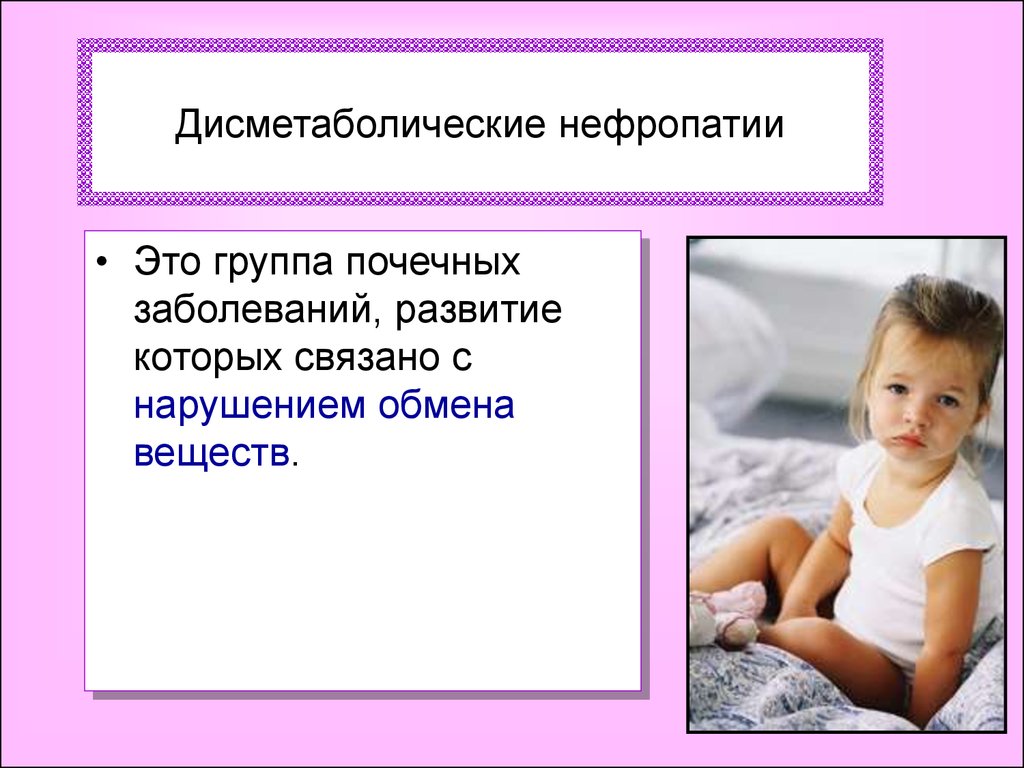 Дисметаболические нефропатии

• Это группа почечных заболеваний, развитие которых связано с нарушением обмена веществ.